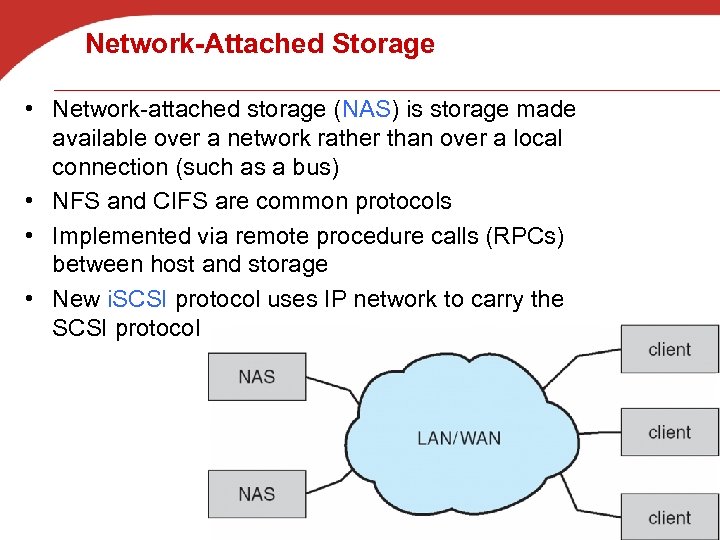 Network-Attached Storage

• Network-attached storage (NAS) is storage made available over a network rather than over a local connection (such as a bus)
• NFS and CIFS are common protocols
• Implemented via remote procedure calls (RPCs) between host and storage
• New iSCSI protocol uses IP network to carry the SCSI protocol

NAS
NAS
LAN/WAN
client
client
client